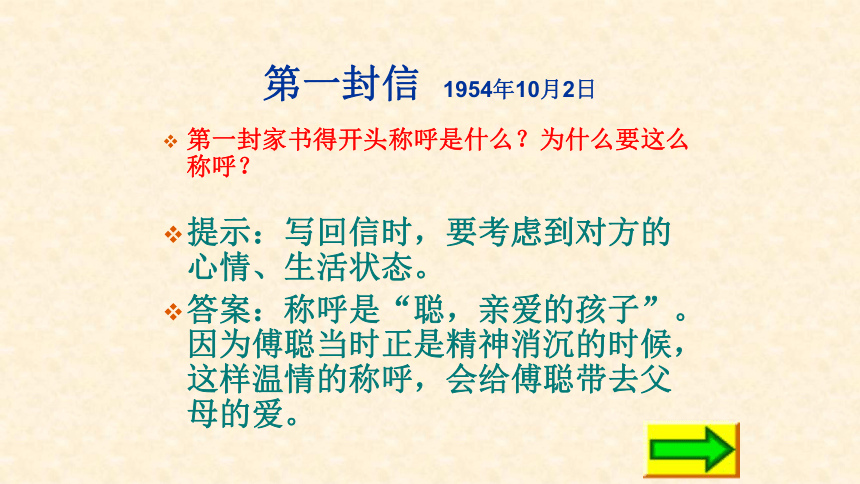 第一封信 1954年10月2日

❖ 第一封家书得开头称呼是什么？为什么要这么称呼？

❖ 提示：写回信时，要考虑到对方的心情、生活状态。

❖ 答案：称呼是“聪，亲爱的孩子”。因为傅聪当时正是精神消沉的时候，这样温情的称呼，会给傅聪带去父母的爱。